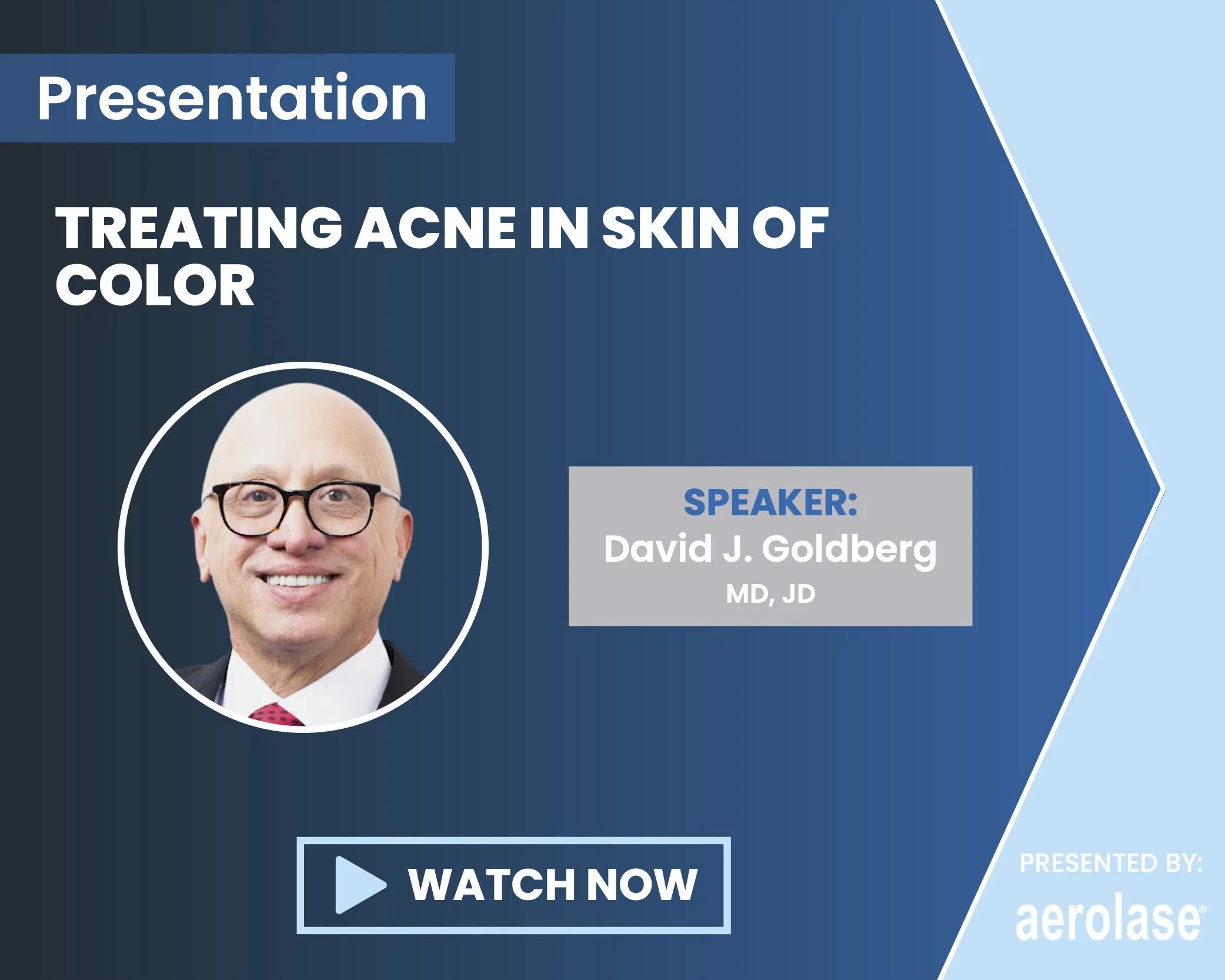 Presentation

TREATING ACNE IN SKIN OF COLOR

SPEAKER:
David J. Goldberg
MD, JD

WATCH NOW

PRESENTED BY:
aerolase®